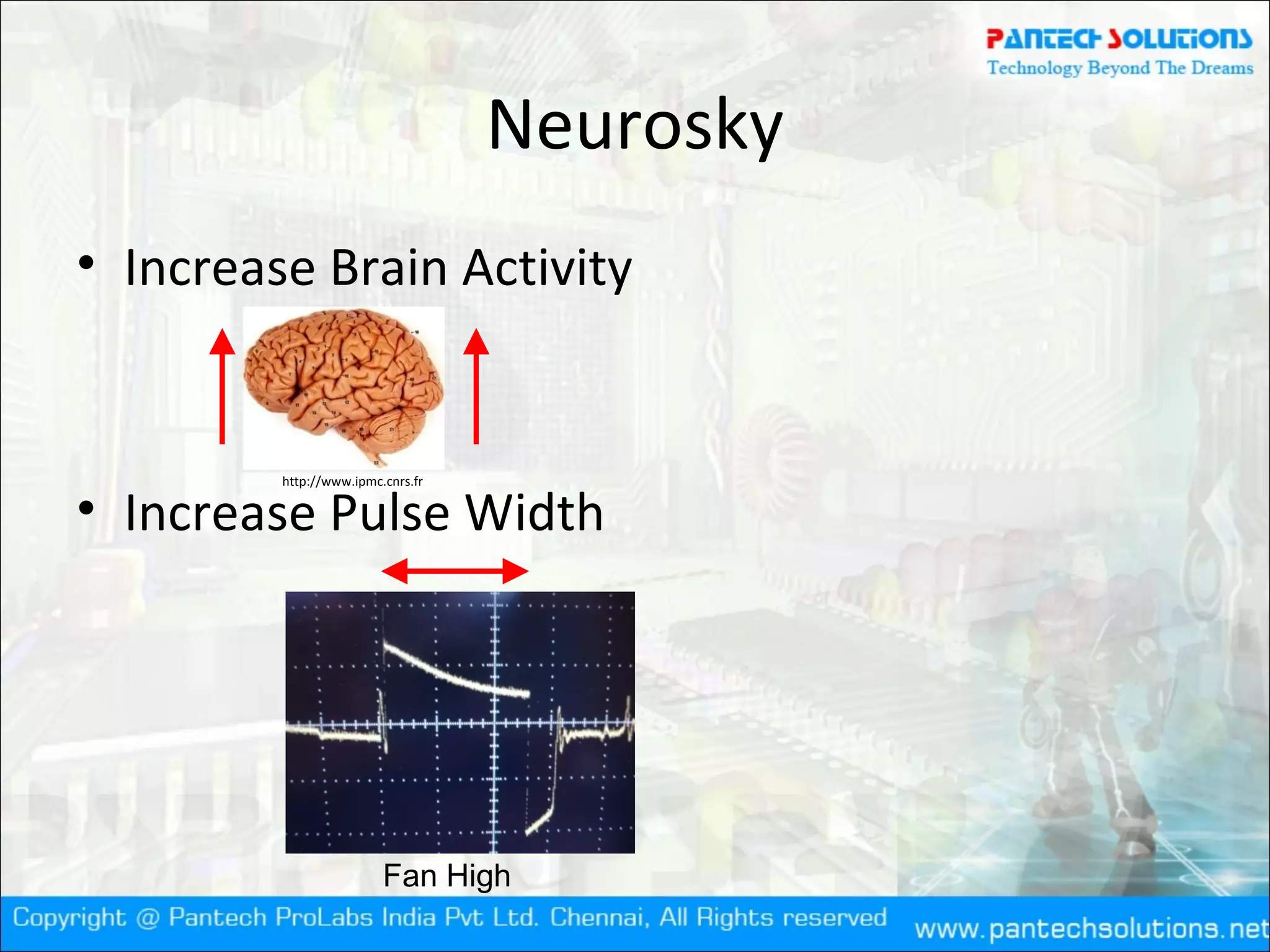 PANTECH SOLUTIONS
Technology Beyond The Dreams

Neurosky

• Increase Brain Activity

http://www.ipmc.cnrs.fr

• Increase Pulse Width

Fan High

Copyright @ Pantech ProLabs India Pvt Ltd. Chennai, All Rights reserved
www.pantechsolutions.net